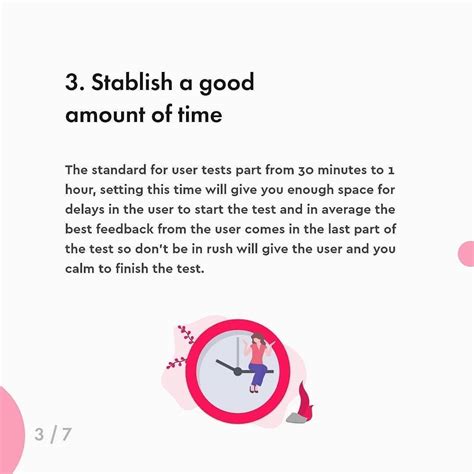 3. Stablish a good amount of time

The standard for user tests part from 30 minutes to 1 hour, setting this time will give you enough space for delays in the user to start the test and in average the best feedback from the user comes in the last part of the test so don't be in rush will give the user and you calm to finish the test.

3 / 7